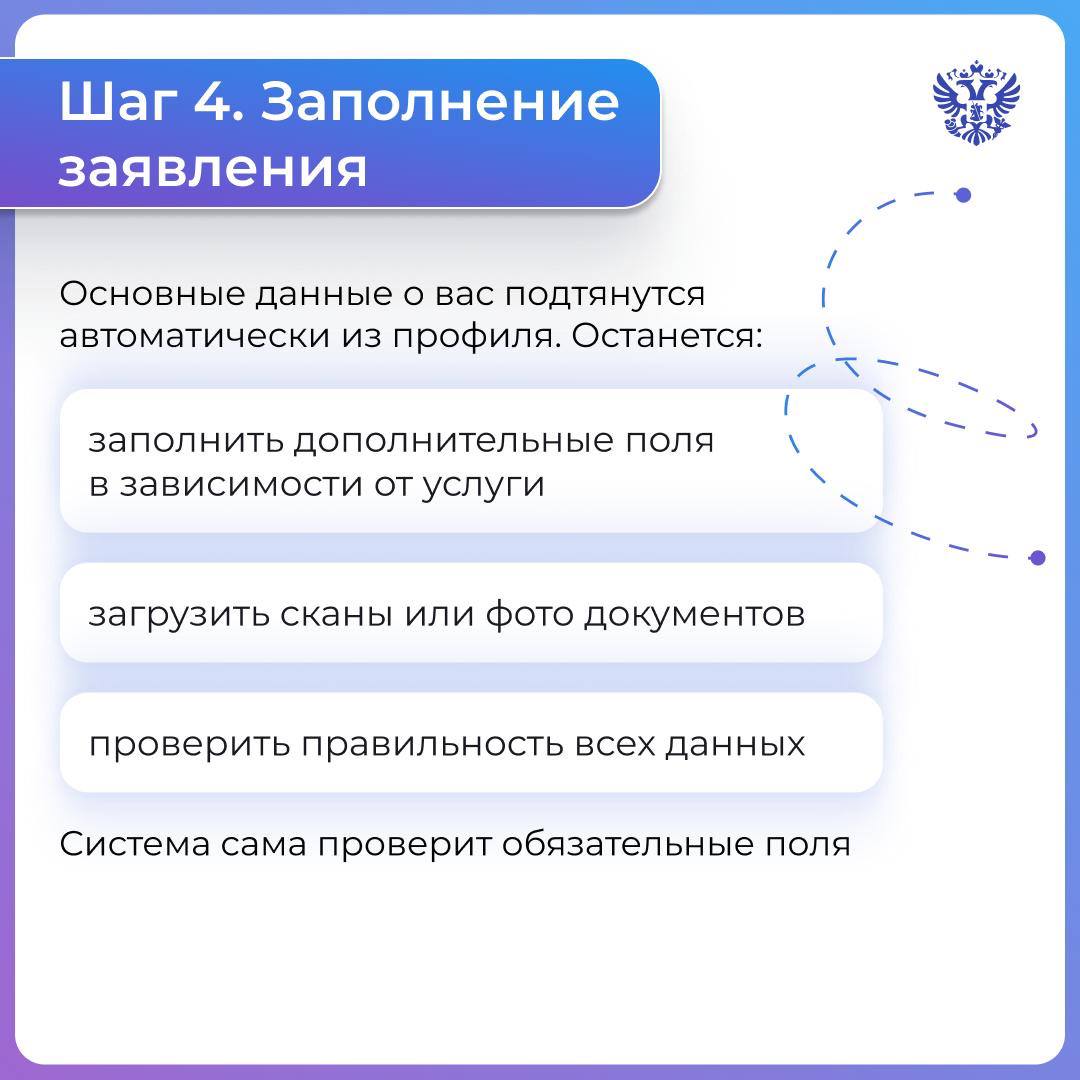 Шаг 4. Заполнение заявления

Основные данные о вас подтянутся автоматически из профиля. Останется:

заполнить дополнительные поля в зависимости от услуги

загрузить сканы или фото документов

проверить правильность всех данных

Система сама проверит обязательные поля